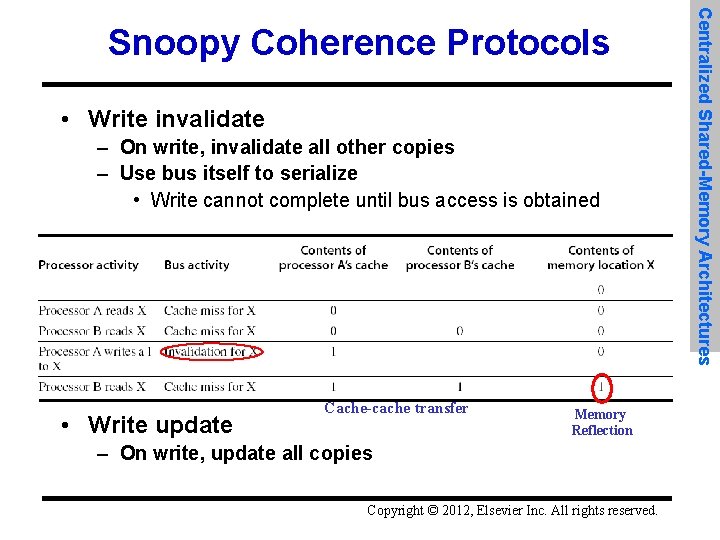 Snoopy Coherence Protocols

Centralized Shared-Memory Architectures

• Write invalidate
– On write, invalidate all other copies
– Use bus itself to serialize
• Write cannot complete until bus access is obtained

| Processor activity | Bus activity | Contents of processor A's cache | Contents of processor B's cache | Contents of memory location X |
|---|---|---|---|---|
| | | | | 0 |
| Processor A reads X | Cache miss for X | 0 | | 0 |
| Processor B reads X | Cache miss for X | 0 | 0 | 0 |
| Processor A writes a 1 to X | Invalidation for X | 1 | | 0 |
| Processor B reads X | Cache miss for X | 1 | 1 | 1 |

Cache-cache transfer

Memory Reflection

• Write update
– On write, update all copies

Copyright © 2012, Elsevier Inc. All rights reserved.